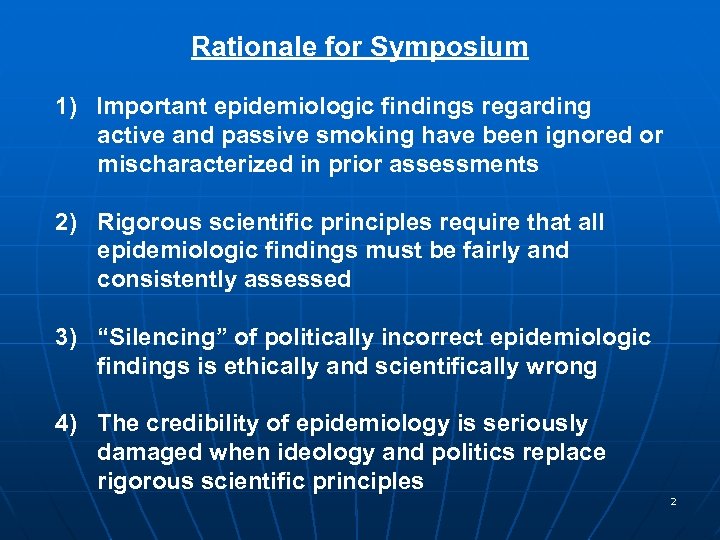 Rationale for Symposium

1) Important epidemiologic findings regarding active and passive smoking have been ignored or mischaracterized in prior assessments

2) Rigorous scientific principles require that all epidemiologic findings must be fairly and consistently assessed

3) “Silencing” of politically incorrect epidemiologic findings is ethically and scientifically wrong

4) The credibility of epidemiology is seriously damaged when ideology and politics replace rigorous scientific principles

2